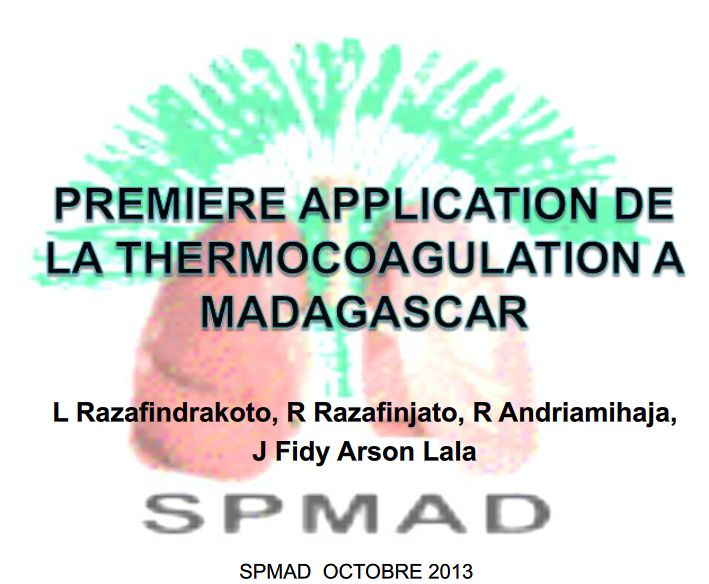 PREMIERE APPLICATION DE LA THERMOCOAGULATION A MADAGASCAR

L Razafindrakoto, R Razafinjato, R Andriamihaja, J Fidy Arson Lala

SPMAD

SPMAD OCTOBRE 2013